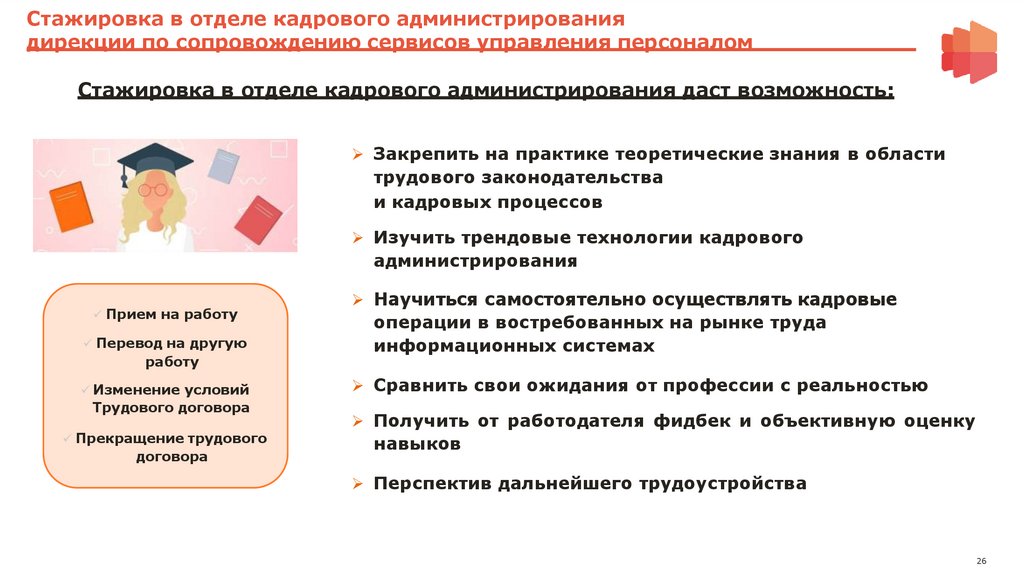 Стажировка в отделе кадрового администрирования дирекции по сопровождению сервисов управления персоналом

Стажировка в отделе кадрового администрирования даст возможность:

✓ Прием на работу
✓ Перевод на другую работу
✓ Изменение условий Трудового договора
✓ Прекращение трудового договора

➢ Закрепить на практике теоретические знания в области трудового законодательства и кадровых процессов
➢ Изучить трендовые технологии кадрового администрирования
➢ Научиться самостоятельно осуществлять кадровые операции в востребованных на рынке труда информационных системах
➢ Сравнить свои ожидания от профессии с реальностью
➢ Получить от работодателя фидбек и объективную оценку навыков
➢ Перспектив дальнейшего трудоустройства

26